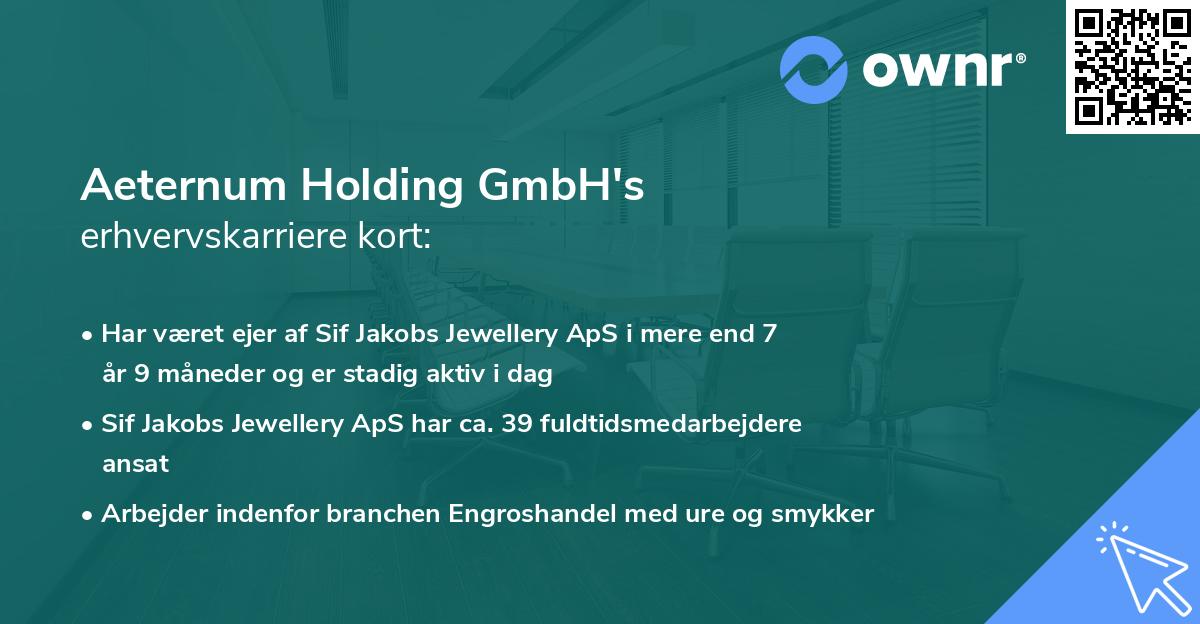 ownr®

Aeternum Holding GmbH's
erhvervskarriere kort:

• Har været ejer af Sif Jakobs Jewellery ApS i mere end 7 år 9 måneder og er stadig aktiv i dag

• Sif Jakobs Jewellery ApS har ca. 39 fuldtidsmedarbejdere ansat

• Arbejder indenfor branchen Engroshandel med ure og smykker